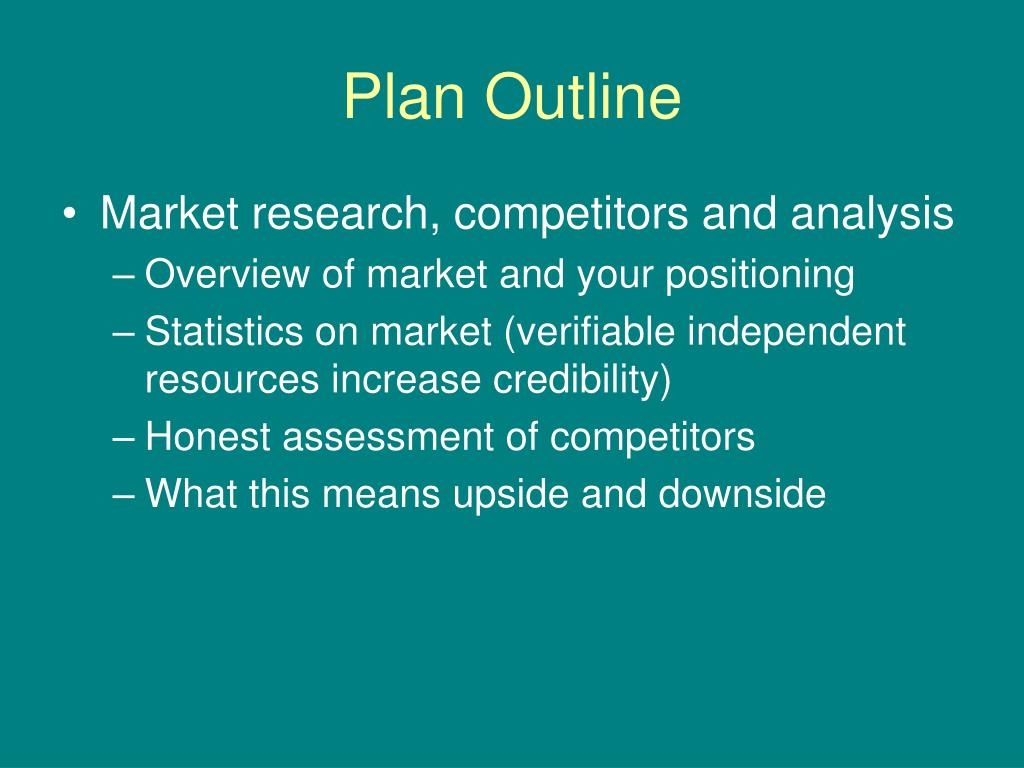 Plan Outline

• Market research, competitors and analysis
– Overview of market and your positioning
– Statistics on market (verifiable independent resources increase credibility)
– Honest assessment of competitors
– What this means upside and downside